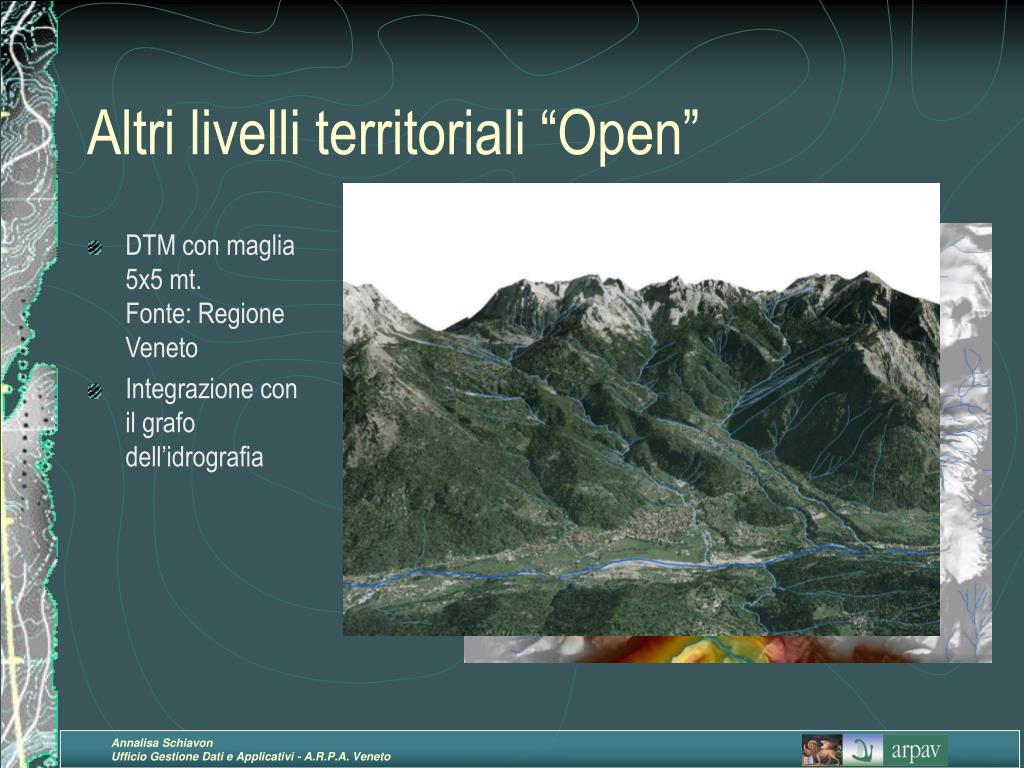 Altri livelli territoriali “Open”

DTM con maglia 5x5 mt.
Fonte: Regione Veneto

Integrazione con il grafo dell’idrografia

Annalisa Schiavon
Ufficio Gestione Dati e Applicativi - A.R.P.A. Veneto

arpav